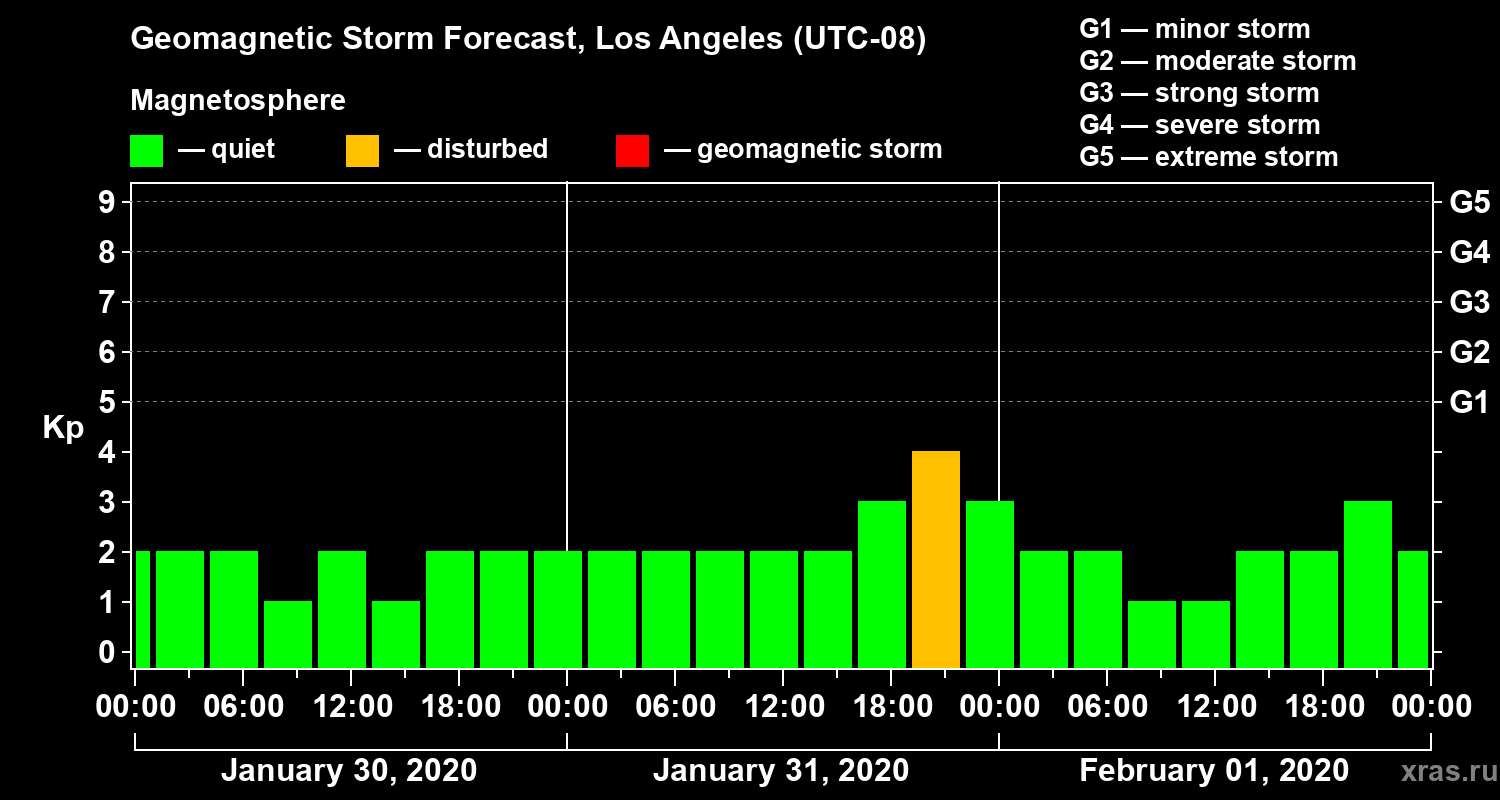 Geomagnetic Storm Forecast, Los Angeles (UTC-08)

Magnetosphere
— quiet — disturbed — geomagnetic storm

G1 — minor storm
G2 — moderate storm
G3 — strong storm
G4 — severe storm
G5 — extreme storm

Kp
9
8
7
6
5
4
3
2
1
0

G5
G4
G3
G2
G1

00:00 06:00 12:00 18:00 00:00 06:00 12:00 18:00 00:00 06:00 12:00 18:00 00:00

January 30, 2020 January 31, 2020 February 01, 2020

xras.ru